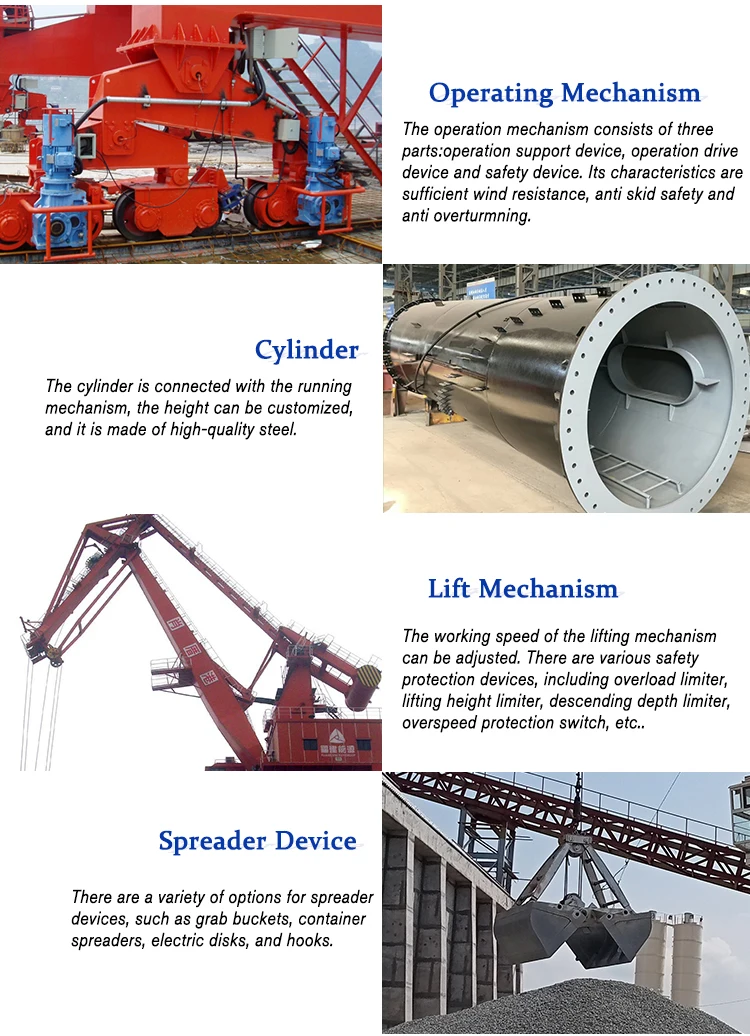 Operating Mechanism

The operation mechanism consists of three parts:operation support device, operation drive device and safety device. Its characteristics are sufficient wind resistance, anti skid safety and anti overturmning.

Cylinder

The cylinder is connected with the running mechanism, the height can be customized, and it is made of high-quality steel.

Lift Mechanism

The working speed of the lifting mechanism can be adjusted. There are various safety protection devices, including overload limiter, lifting height limiter, descending depth limiter, overspeed protection switch, etc..

Spreader Device

There are a variety of options for spreader devices, such as grab buckets, container spreaders, electric disks, and hooks.